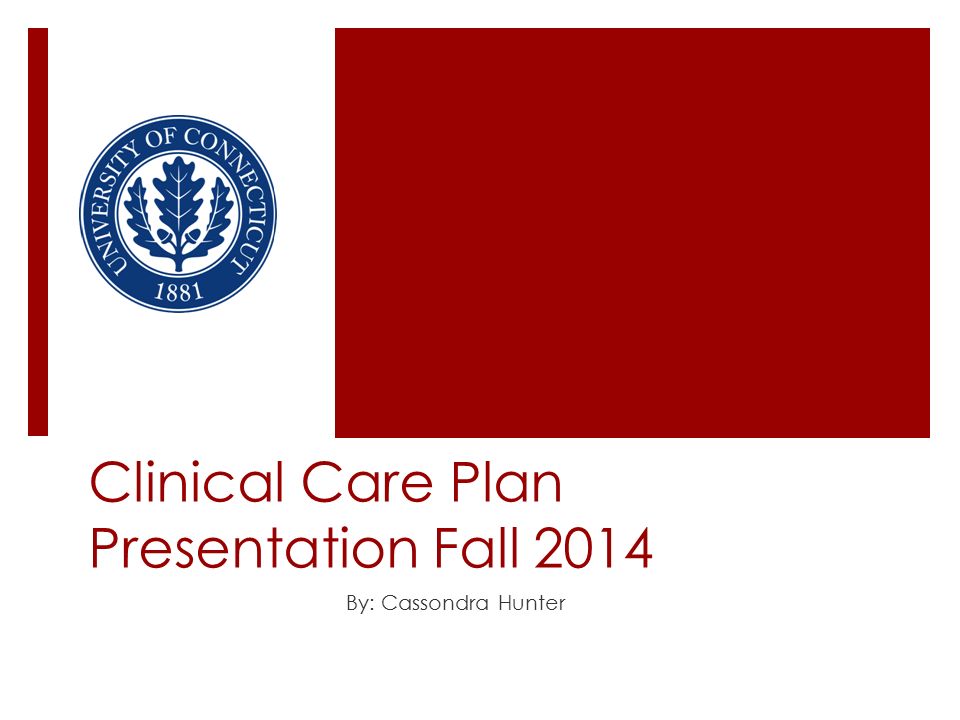 UNIVERSITY OF CONNECTICUT
1881

Clinical Care Plan Presentation Fall 2014

By: Cassondra Hunter